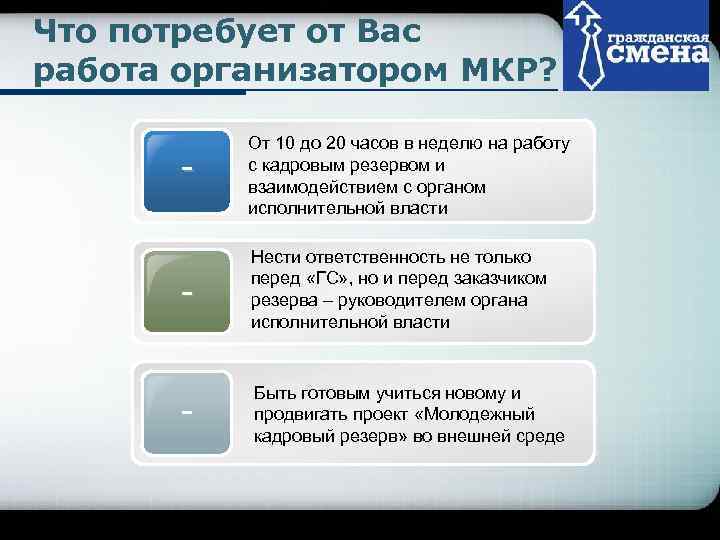 Что потребует от Вас работа организатором МКР?

гражданская смена

-

От 10 до 20 часов в неделю на работу с кадровым резервом и взаимодействием с органом исполнительной власти

-

Нести ответственность не только перед «ГС», но и перед заказчиком резерва – руководителем органа исполнительной власти

-

Быть готовым учиться новому и продвигать проект «Молодежный кадровый резерв» во внешней среде